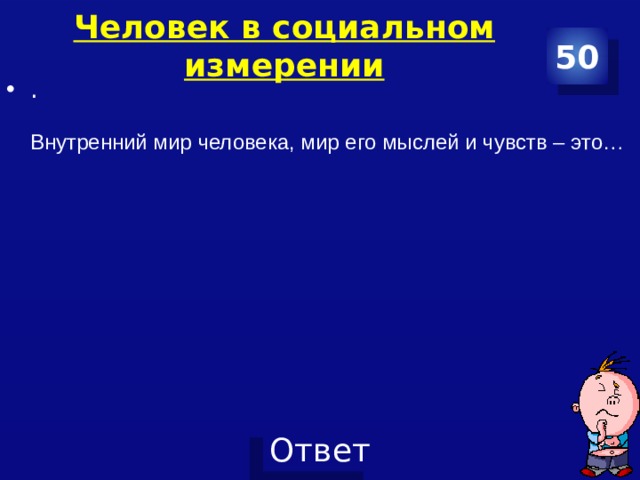 Человек в социальном измерении

50

• .

Внутренний мир человека, мир его мыслей и чувств – это…

Ответ